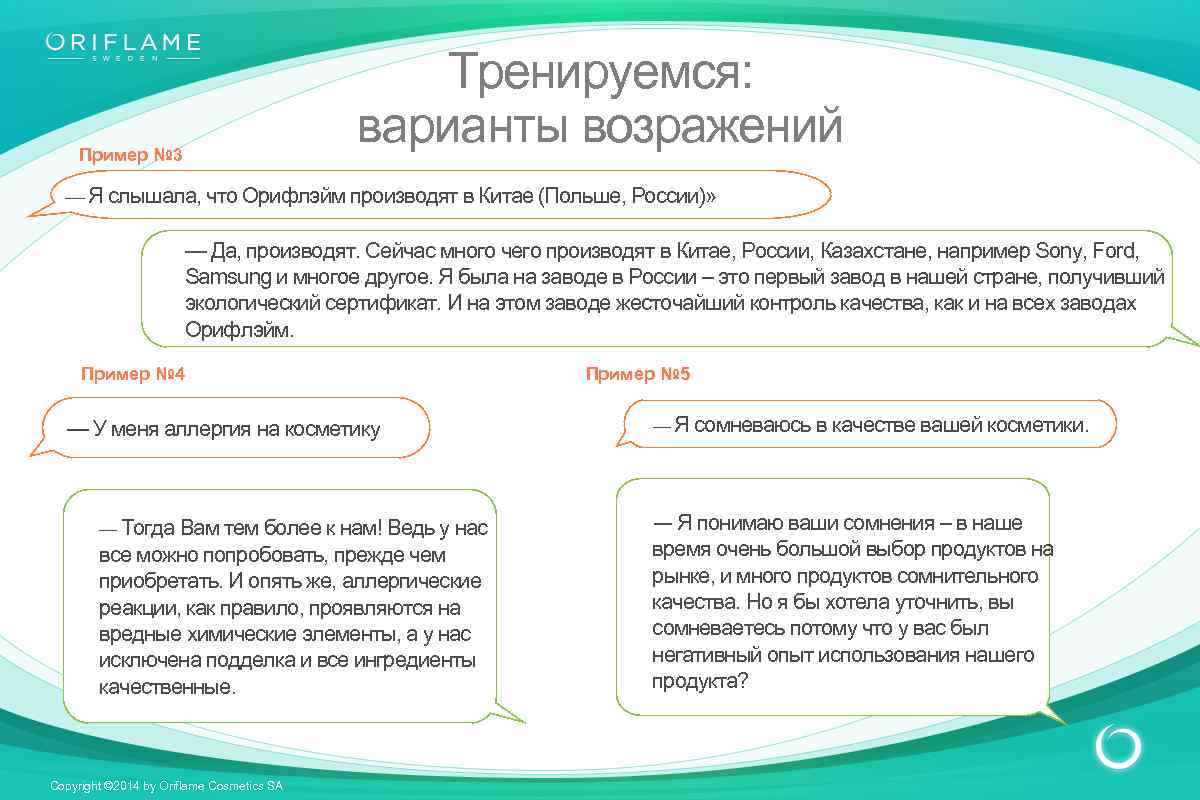 ORIFLAME
SWEDEN

Тренируемся: варианты возражений

Пример №3

— Я слышала, что Орифлэйм производят в Китае (Польше, России)»

— Да, производят. Сейчас много чего производят в Китае, России, Казахстане, например Sony, Ford, Samsung и многое другое. Я была на заводе в России – это первый завод в нашей стране, получивший экологический сертификат. И на этом заводе жесточайший контроль качества, как и на всех заводах Орифлэйм.

Пример №4

— У меня аллергия на косметику

— Тогда Вам тем более к нам! Ведь у нас все можно попробовать, прежде чем приобретать. И опять же, аллергические реакции, как правило, проявляются на вредные химические элементы, а у нас исключена подделка и все ингредиенты качественные.

Пример №5

— Я сомневаюсь в качестве вашей косметики.

— Я понимаю ваши сомнения – в наше время очень большой выбор продуктов на рынке, и много продуктов сомнительного качества. Но я бы хотела уточнить, вы сомневаетесь потому что у вас был негативный опыт использования нашего продукта?

Copyright ©2014 by Oriflame Cosmetics SA